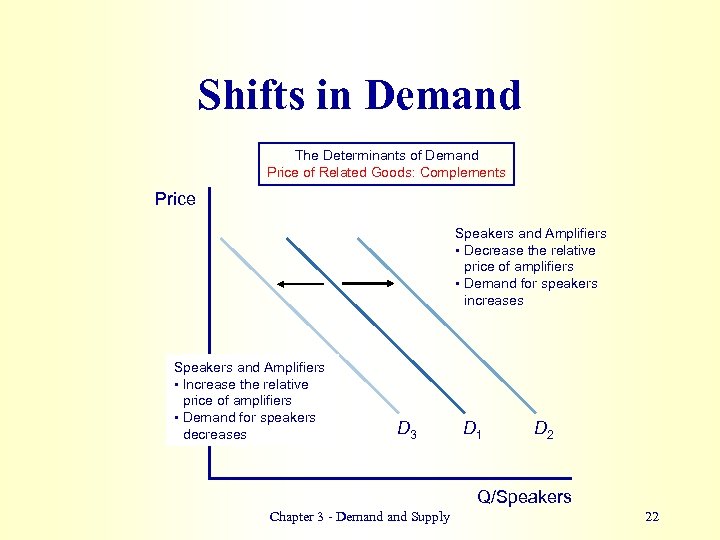 Shifts in Demand

The Determinants of Demand
Price of Related Goods: Complements

Price

Speakers and Amplifiers
• Decrease the relative price of amplifiers
• Demand for speakers increases

Speakers and Amplifiers
• Increase the relative price of amplifiers
• Demand for speakers decreases

$D_3$ $D_1$ $D_2$

Q/Speakers

Chapter 3 - Demand and Supply

22